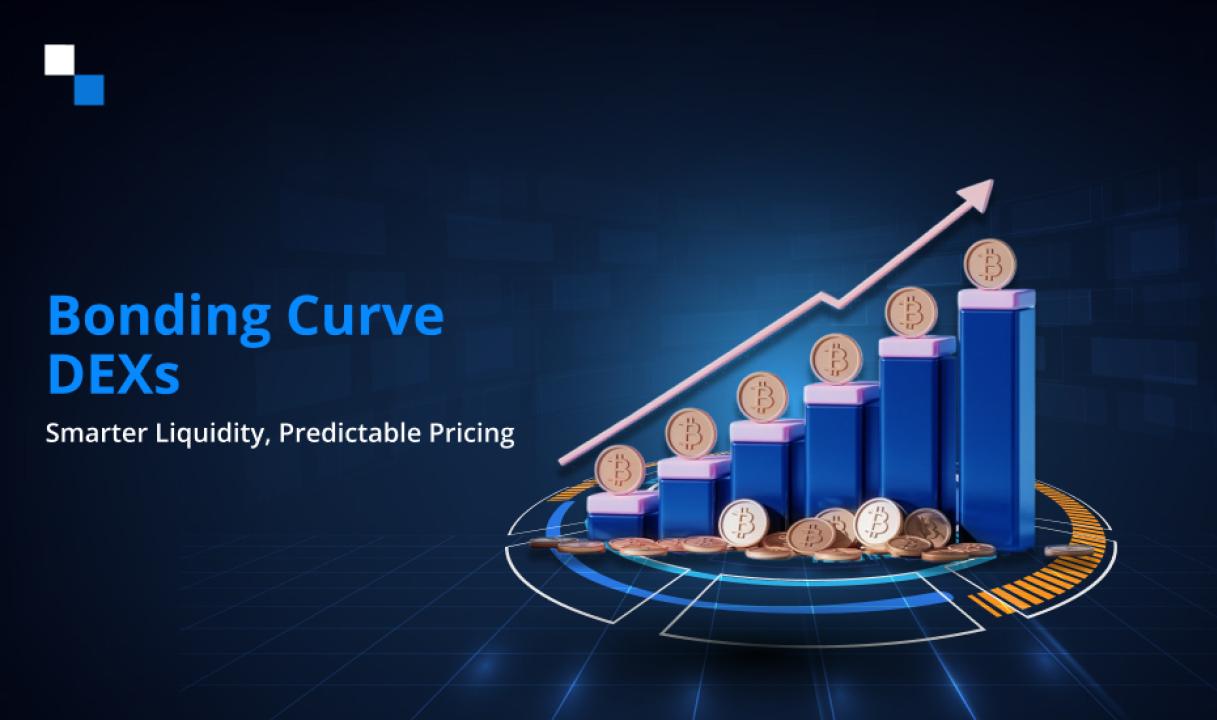 Bonding Curve DEXs

Smarter Liquidity, Predictable Pricing